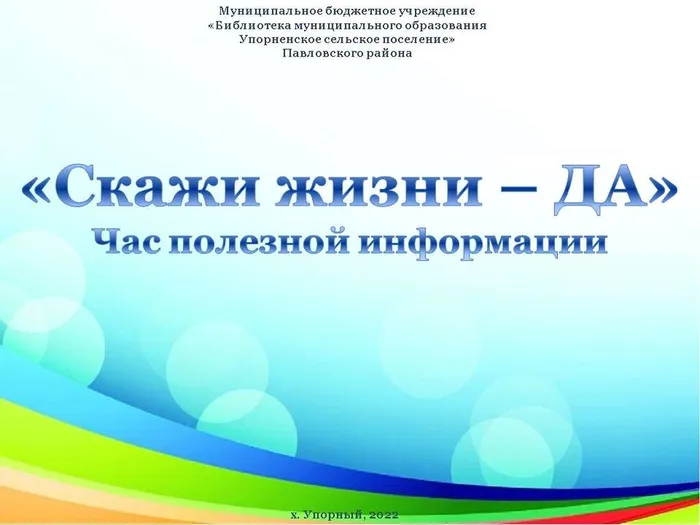 Муниципальное бюджетное учреждение
«Библиотека муниципального образования
Упорненское сельское поселение»
Павловского района

«Скажи жизни – ДА»
Час полезной информации

х. Упорный, 2022